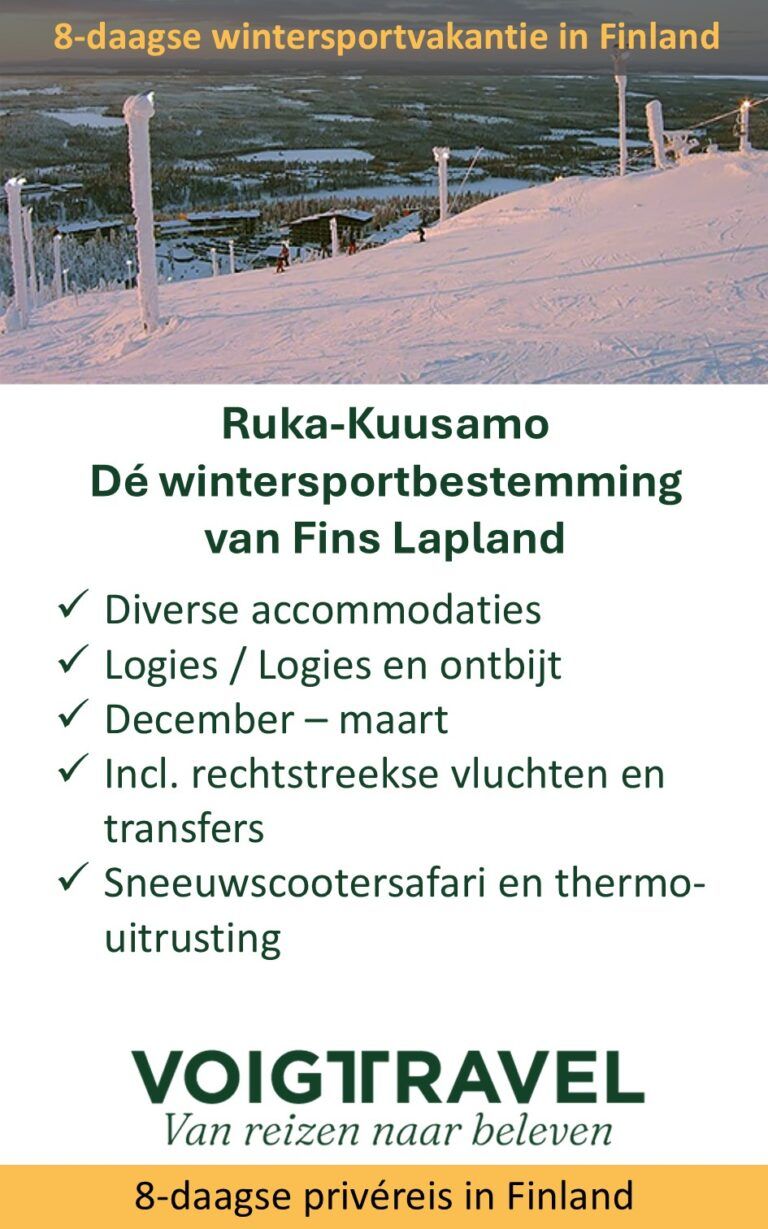 8-daagse wintersportvakantie in Finland

Ruka-Kuusamo
Dé wintersportbestemming van Fins Lapland

✓ Diverse accommodaties
✓ Logies / Logies en ontbijt
✓ December – maart
✓ Incl. rechtstreekse vluchten en transfers
✓ Sneeuwscootersafari en thermo-uitrusting

VOIGTTRAVEL
Van reizen naar beleven

8-daagse privéreis in Finland